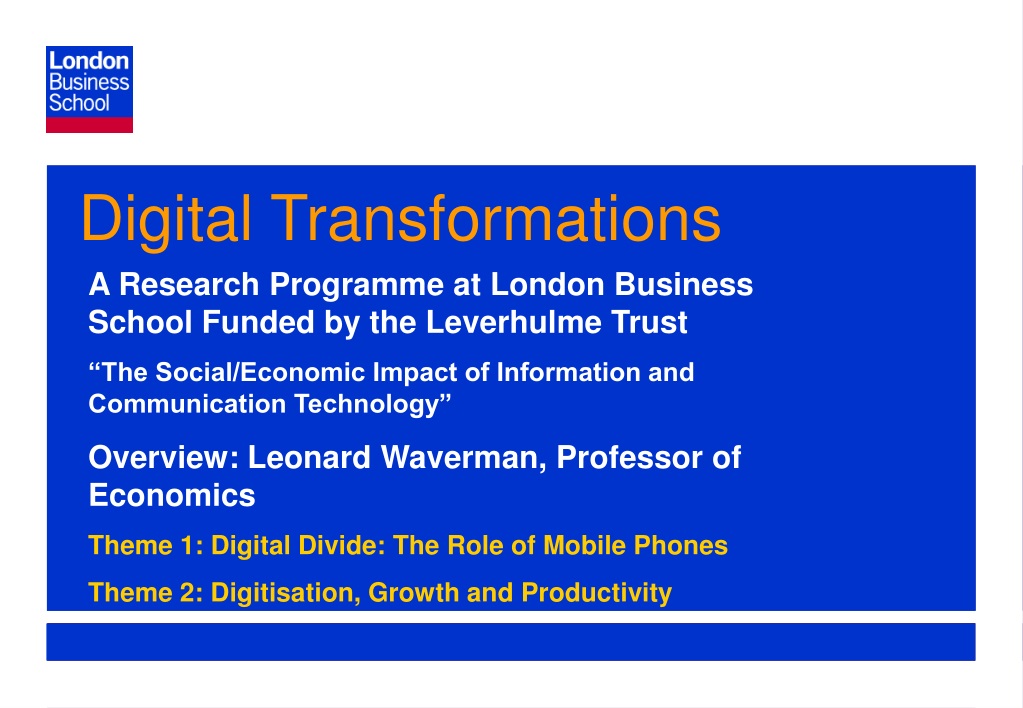 London Business School

Digital Transformations

A Research Programme at London Business School Funded by the Leverhulme Trust

“The Social/Economic Impact of Information and Communication Technology”

Overview: Leonard Waverman, Professor of Economics

Theme 1: Digital Divide: The Role of Mobile Phones

Theme 2: Digitisation, Growth and Productivity